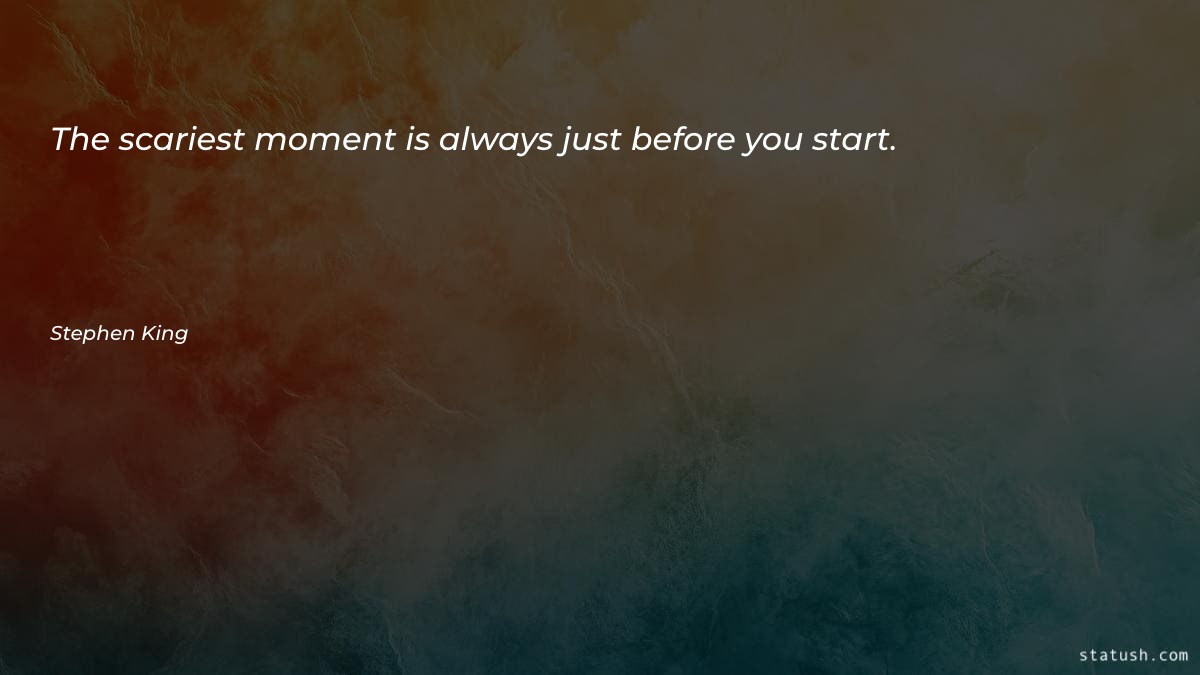 The scariest moment is always just before you start.

Stephen King

statush.com